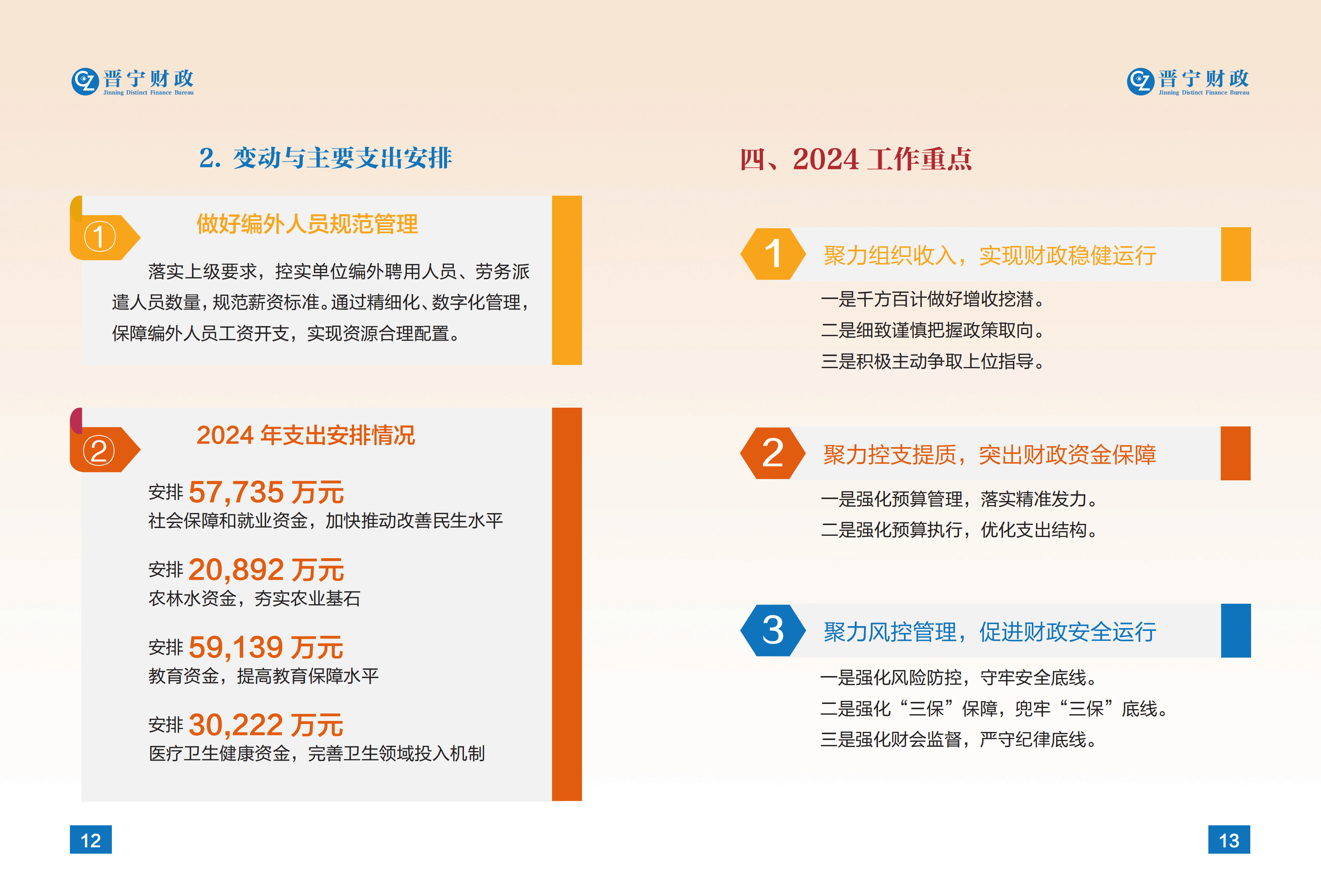 晋宁财政
Jinning Distinct Finance Bureau

2. 变动与主要支出安排

①
做好编外人员规范管理

落实上级要求，控实单位编外聘用人员、劳务派遣人员数量，规范薪资标准。通过精细化、数字化管理，保障编外人员工资开支，实现资源合理配置。

②
2024 年支出安排情况

安排 57,735 万元
社会保障和就业资金，加快推动改善民生水平

安排 20,892 万元
农林水资金，夯实农业基石

安排 59,139 万元
教育资金，提高教育保障水平

安排 30,222 万元
医疗卫生健康资金，完善卫生领域投入机制

12

晋宁财政
Jinning Distinct Finance Bureau

四、2024 工作重点

1
聚力组织收入，实现财政稳健运行

一是千方百计做好增收挖潜。
二是细致谨慎把握政策取向。
三是积极主动争取上位指导。

2
聚力控支提质，突出财政资金保障

一是强化预算管理，落实精准发力。
二是强化预算执行，优化支出结构。

3
聚力风控管理，促进财政安全运行

一是强化风险防控，守牢安全底线。
二是强化“三保”保障，兜牢“三保”底线。
三是强化财会监督，严守纪律底线。

13